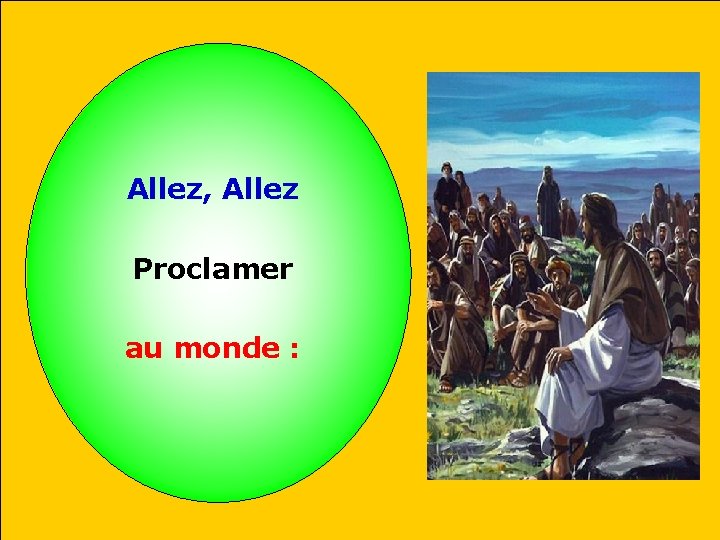 Allez, Allez

Proclamer

au monde :